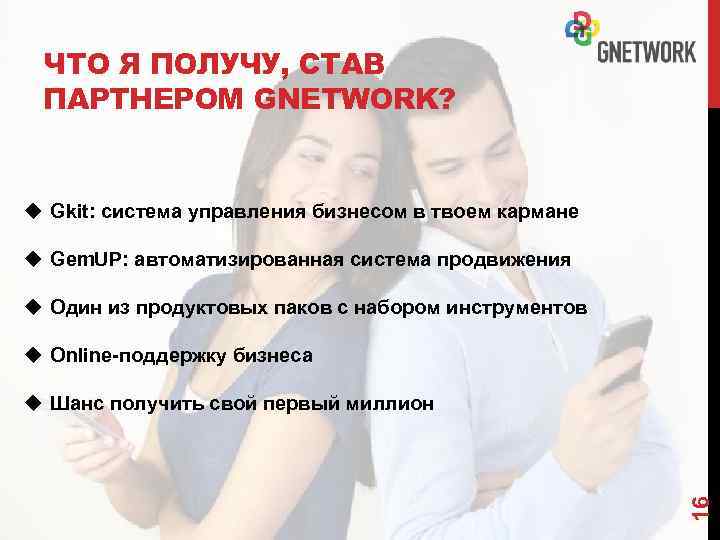 GNETWORK

ЧТО Я ПОЛУЧУ, СТАВ ПАРТНЕРОМ GNETWORK?

◆ Gkit: система управления бизнесом в твоем кармане

◆ GemUP: автоматизированная система продвижения

◆ Один из продуктовых паков с набором инструментов

◆ Online-поддержку бизнеса

◆ Шанс получить свой первый миллион

16